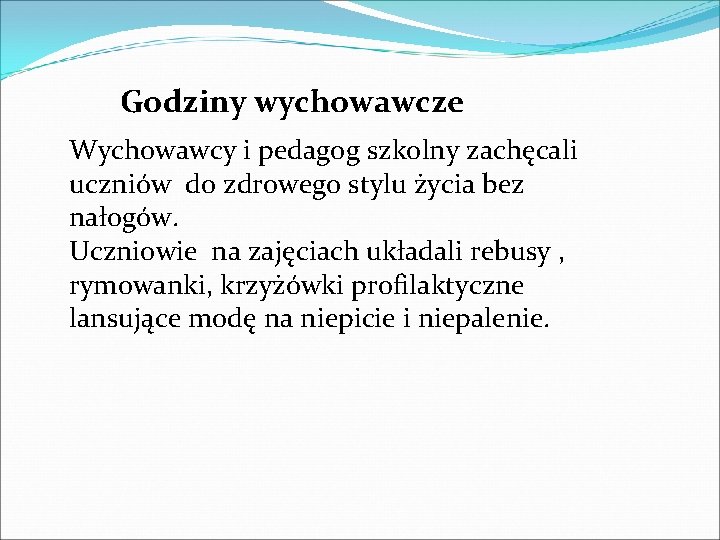 Godziny wychowawcze

Wychowawcy i pedagog szkolny zachęcali uczniów do zdrowego stylu życia bez nałogów.
Uczniowie na zajęciach układali rebusy , rymowanki, krzyżówki profilaktyczne lansujące modę na niepicie i niepalenie.